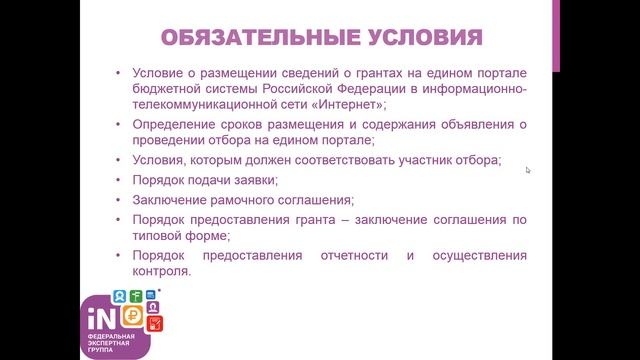 ОБЯЗАТЕЛЬНЫЕ УСЛОВИЯ

• Условие о размещении сведений о грантах на едином портале бюджетной системы Российской Федерации в информационно-телекоммуникационной сети «Интернет»;

• Определение сроков размещения и содержания объявления о проведении отбора на едином портале;

• Условия, которым должен соответствовать участник отбора;

• Порядок подачи заявки;

• Заключение рамочного соглашения;

• Порядок предоставления гранта – заключение соглашения по типовой форме;

• Порядок предоставления отчетности и осуществления контроля.

iN
ФЕДЕРАЛЬНАЯ ЭКСПЕРТНАЯ ГРУППА